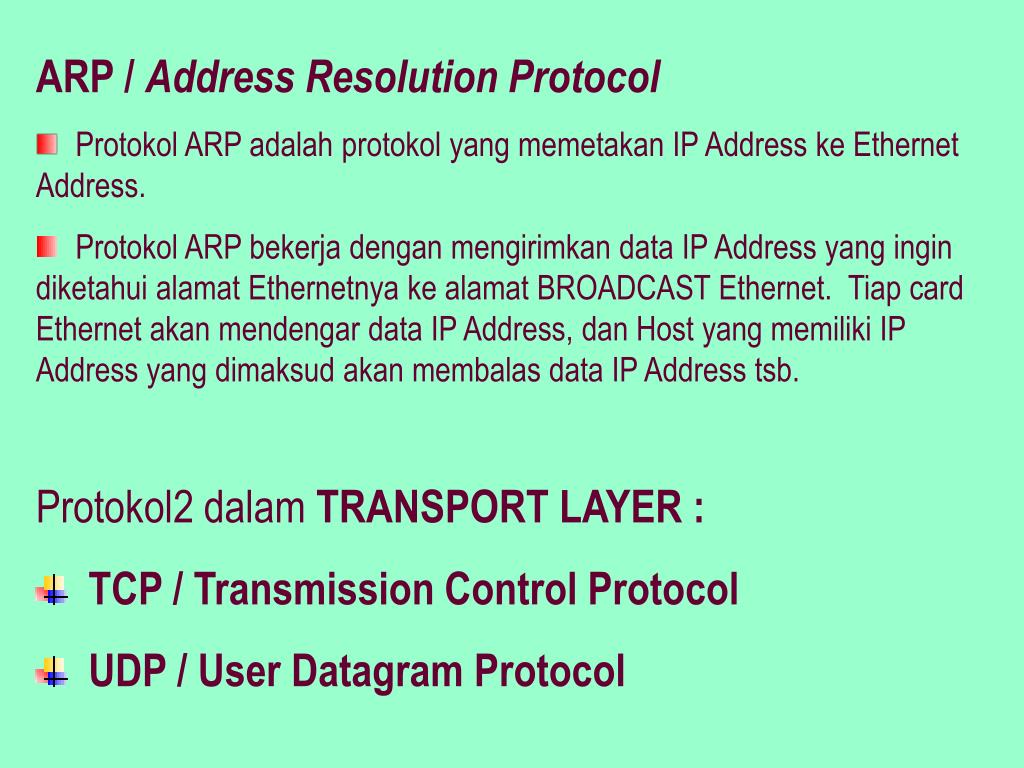 ARP / Address Resolution Protocol

Protokol ARP adalah protokol yang memetakan IP Address ke Ethernet Address.

Protokol ARP bekerja dengan mengirimkan data IP Address yang ingin diketahui alamat Ethernetnya ke alamat BROADCAST Ethernet. Tiap card Ethernet akan mendengar data IP Address, dan Host yang memiliki IP Address yang dimaksud akan membalas data IP Address tsb.

Protokol2 dalam TRANSPORT LAYER :

TCP / Transmission Control Protocol

UDP / User Datagram Protocol